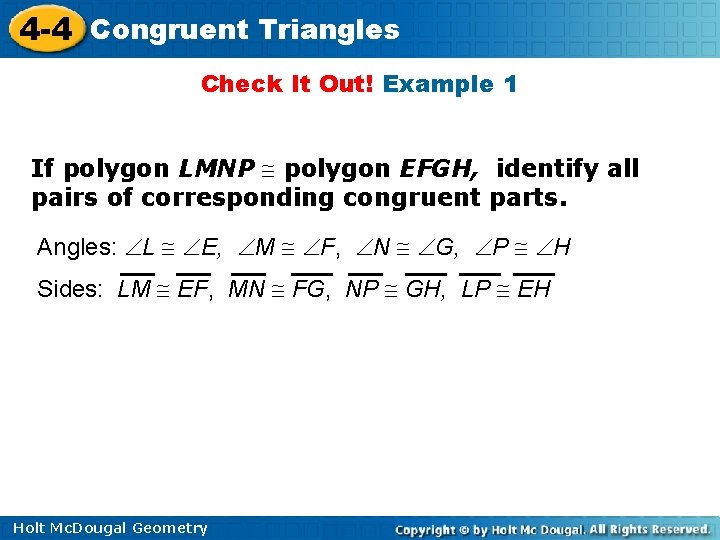 4-4 Congruent Triangles

Check It Out! Example 1

If polygon $LMNP \cong$ polygon $EFGH$, identify all pairs of corresponding congruent parts.

Angles: $\angle L \cong \angle E$, $\angle M \cong \angle F$, $\angle N \cong \angle G$, $\angle P \cong \angle H$

Sides: $\overline{LM} \cong \overline{EF}$, $\overline{MN} \cong \overline{FG}$, $\overline{NP} \cong \overline{GH}$, $\overline{LP} \cong \overline{EH}$

Holt McDougal Geometry

Copyright © by Holt Mc Dougal. All Rights Reserved.